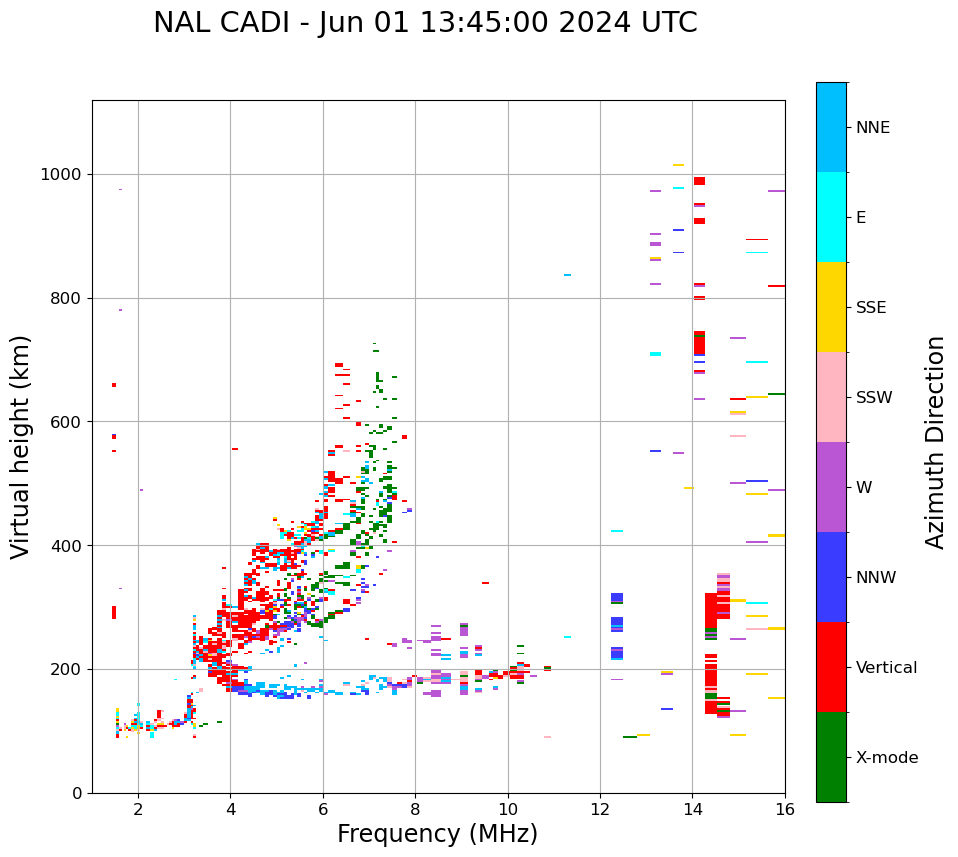 NAL CADI - Jun 01 13:45:00 2024 UTC

Virtual height (km)

1000
800
600
400
200
0

2
4
6
8
10
12
14
16

Frequency (MHz)

NNE
E
SSE
SSW
W
NNW
Vertical
X-mode

Azimuth Direction